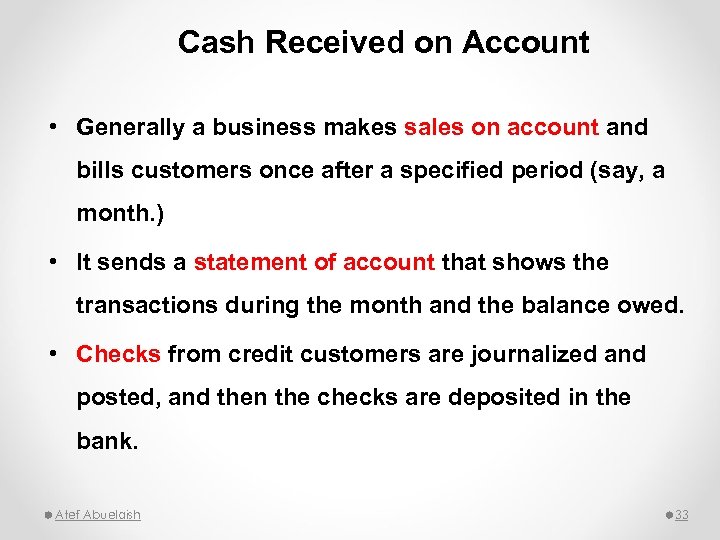 Cash Received on Account

• Generally a business makes sales on account and bills customers once after a specified period (say, a month.)

• It sends a statement of account that shows the transactions during the month and the balance owed.

• Checks from credit customers are journalized and posted, and then the checks are deposited in the bank.

Atef Abuelaish

33